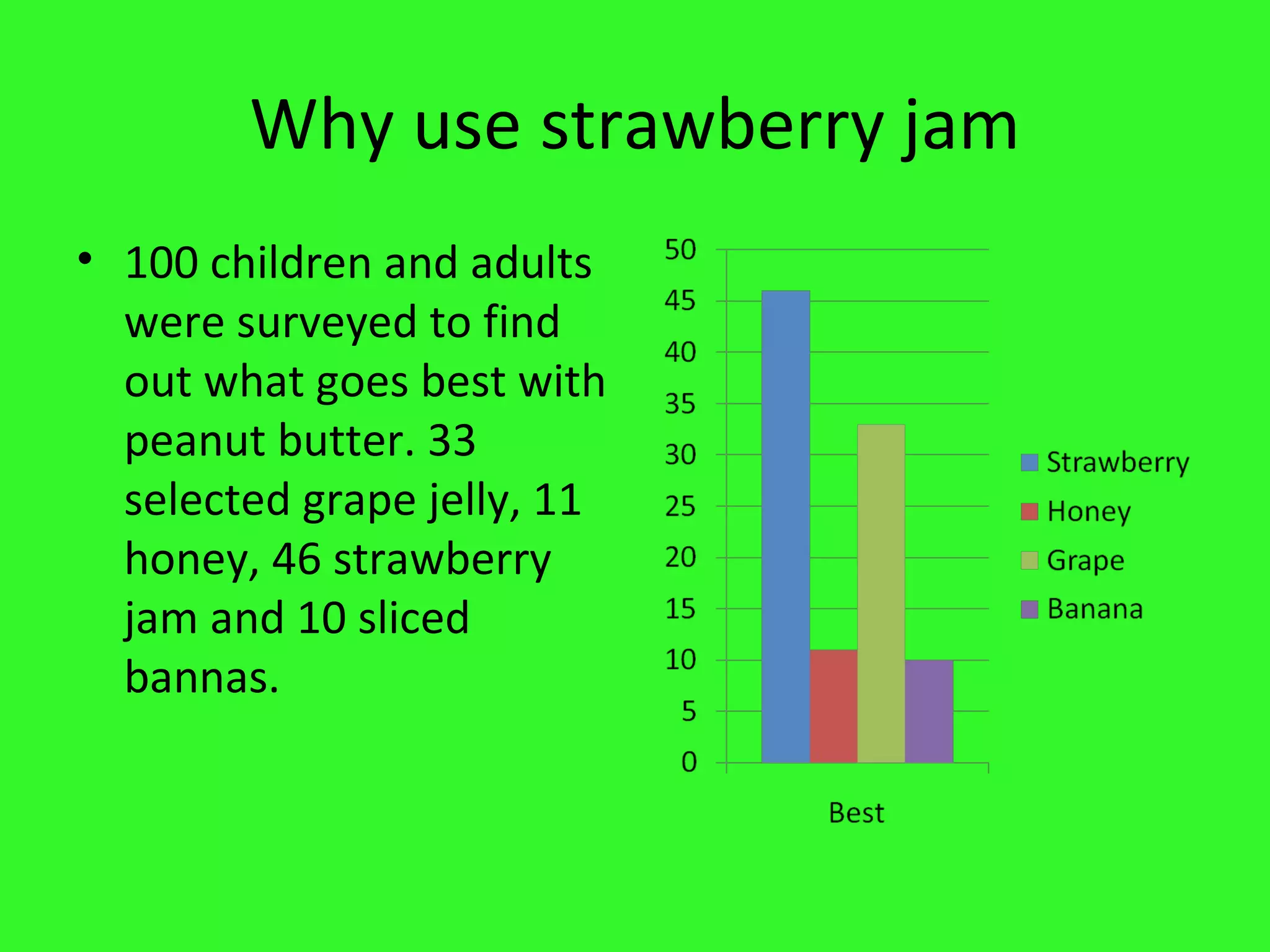 Why use strawberry jam

• 100 children and adults were surveyed to find out what goes best with peanut butter. 33 selected grape jelly, 11 honey, 46 strawberry jam and 10 sliced bannas.

50
45
40
35
30
25
20
15
10
5
0

Best

Strawberry
Honey
Grape
Banana